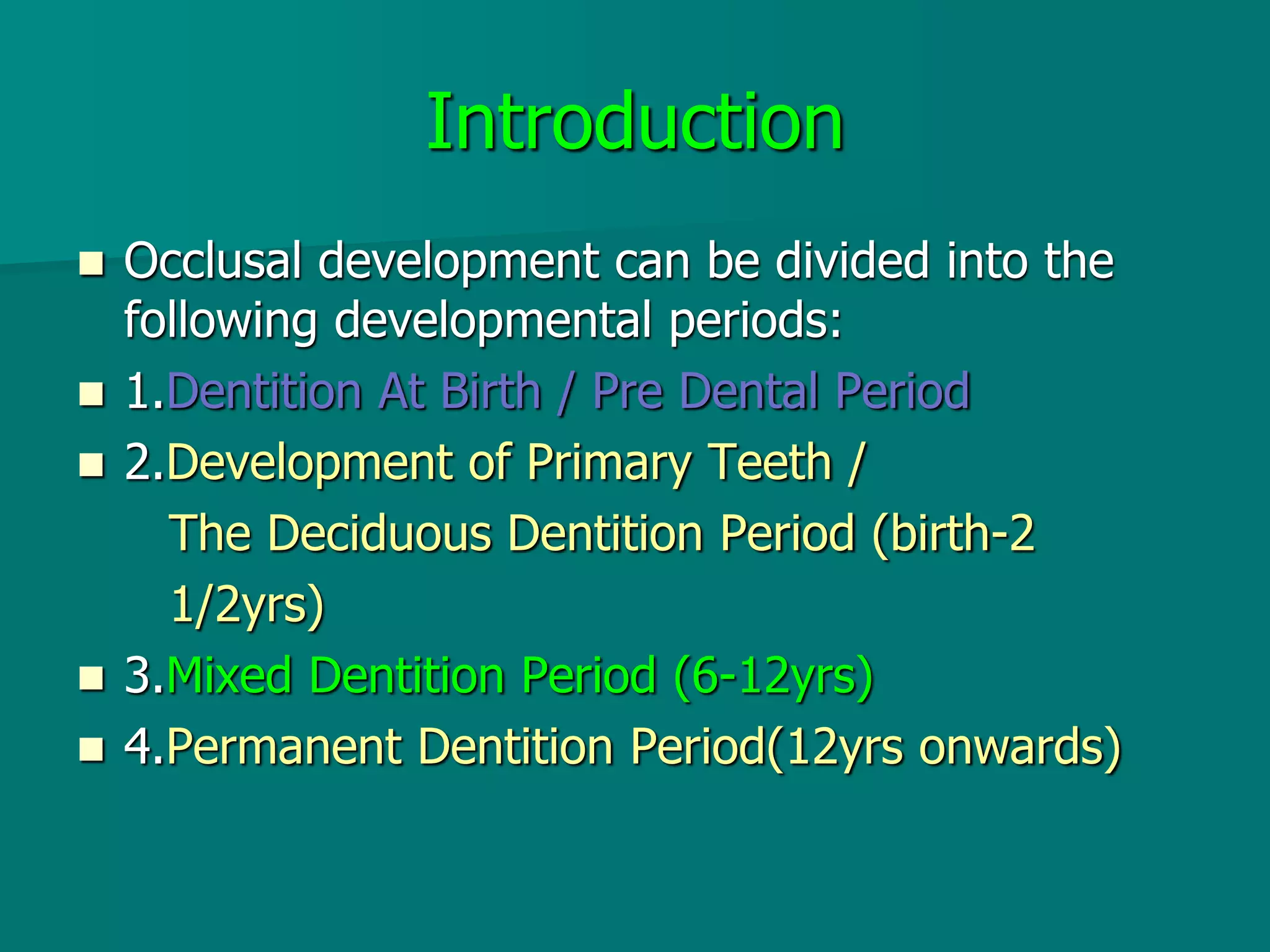 Introduction

- Occlusal development can be divided into the following developmental periods:
- 1.Dentition At Birth / Pre Dental Period
- 2.Development of Primary Teeth / The Deciduous Dentition Period (birth-2 1/2yrs)
- 3.Mixed Dentition Period (6-12yrs)
- 4.Permanent Dentition Period(12yrs onwards)